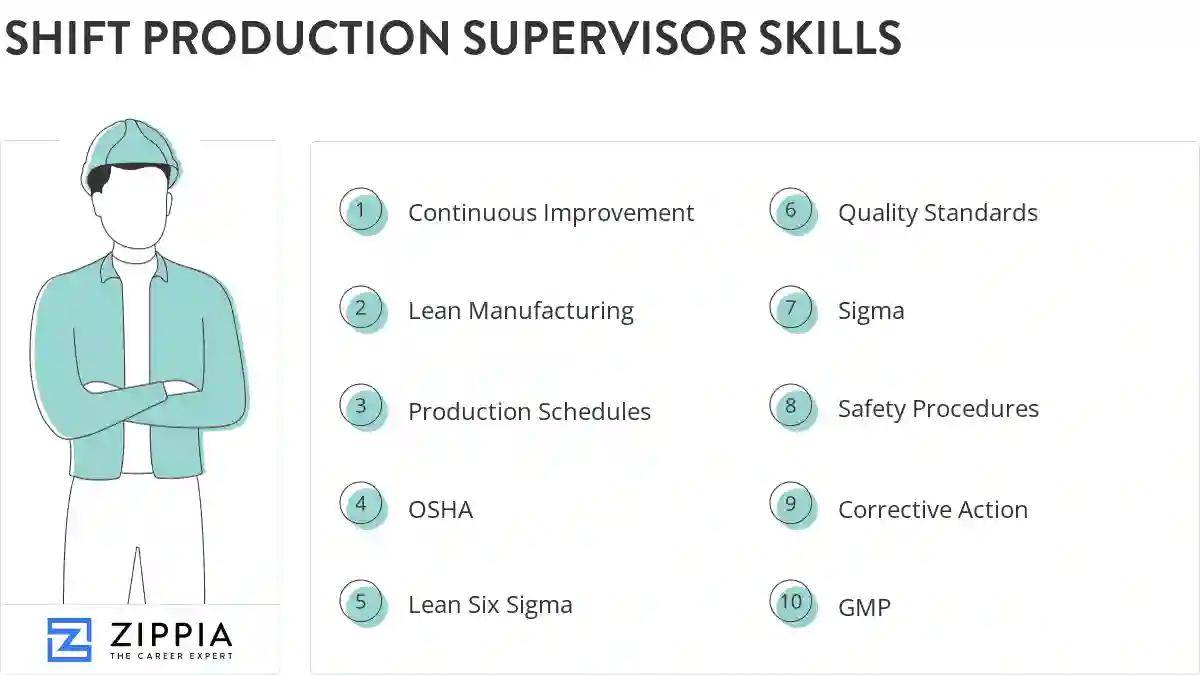 SHIFT PRODUCTION SUPERVISOR SKILLS

1 Continuous Improvement

2 Lean Manufacturing

3 Production Schedules

4 OSHA

5 Lean Six Sigma

6 Quality Standards

7 Sigma

8 Safety Procedures

9 Corrective Action

10 GMP

ZIPPIA
THE CAREER EXPERT